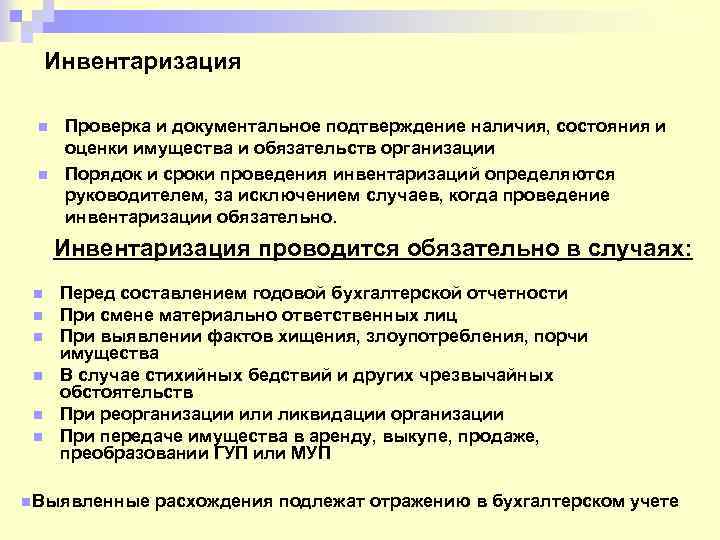 Инвентаризация

Проверка и документальное подтверждение наличия, состояния и оценки имущества и обязательств организации

Порядок и сроки проведения инвентаризаций определяются руководителем, за исключением случаев, когда проведение инвентаризации обязательно.

Инвентаризация проводится обязательно в случаях:

Перед составлением годовой бухгалтерской отчетности

При смене материально ответственных лиц

При выявлении фактов хищения, злоупотребления, порчи имущества

В случае стихийных бедствий и других чрезвычайных обстоятельств

При реорганизации или ликвидации организации

При передаче имущества в аренду, выкупе, продаже, преобразовании ГУП или МУП

Выявленные расхождения подлежат отражению в бухгалтерском учете